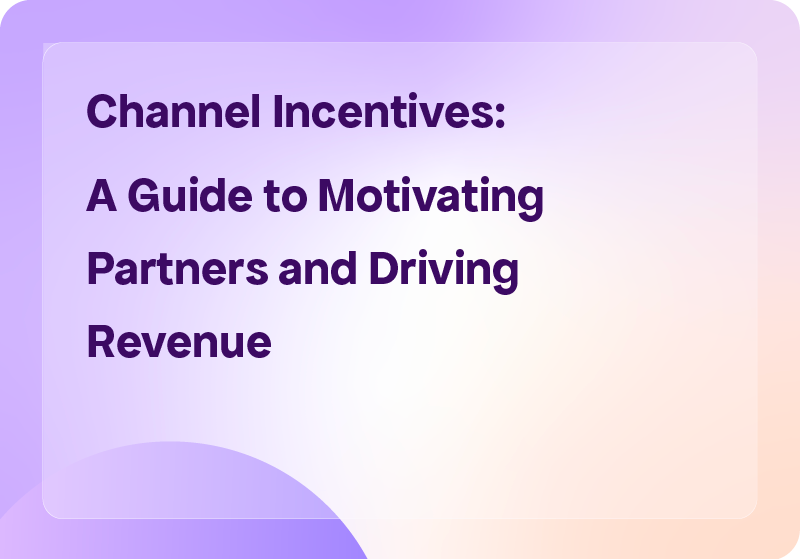 Channel Incentives:

A Guide to Motivating Partners and Driving Revenue